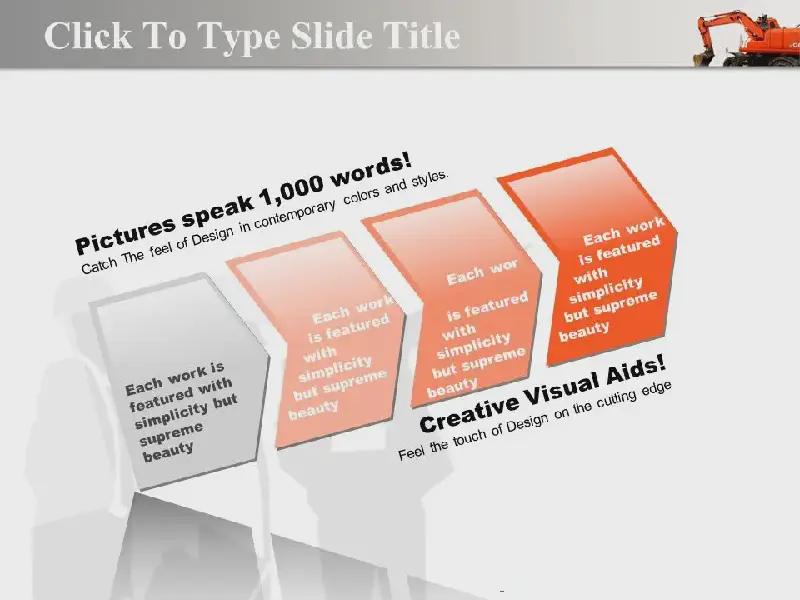 Click To Type Slide Title

Pictures speak 1,000 words!
Catch The feel of Design in contemporary colors and styles.

Each work is featured with simplicity but supreme beauty

Each work is featured with simplicity but supreme beauty

Each wor is featured with simplicity but supreme beauty

Each work is featured with simplicity but supreme beauty

Creative Visual Aids!
Feel the touch of Design on the cutting edge